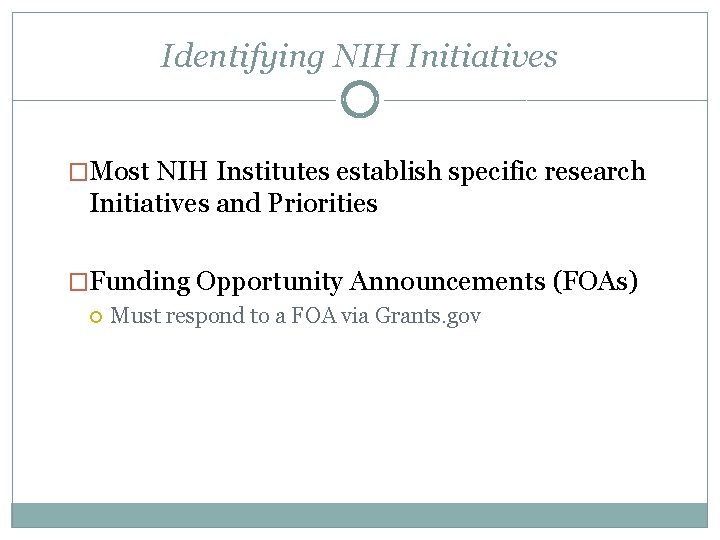 Identifying NIH Initiatives

Most NIH Institutes establish specific research Initiatives and Priorities

Funding Opportunity Announcements (FOAs)

Must respond to a FOA via Grants.gov